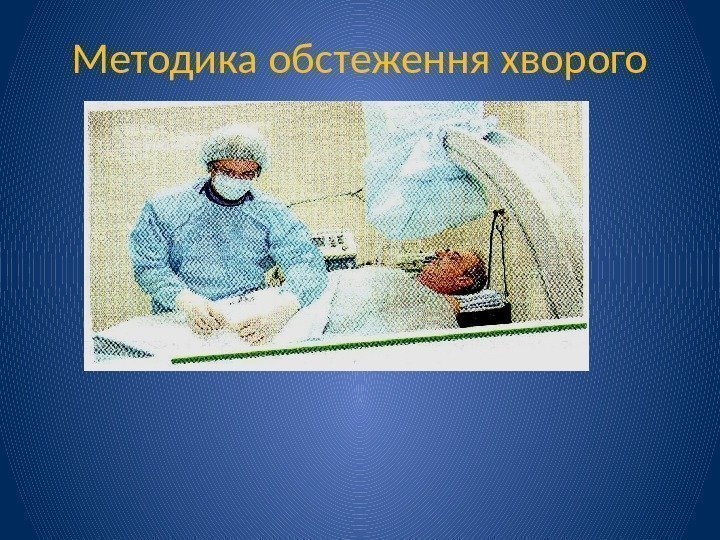 Методика обстеження хворого